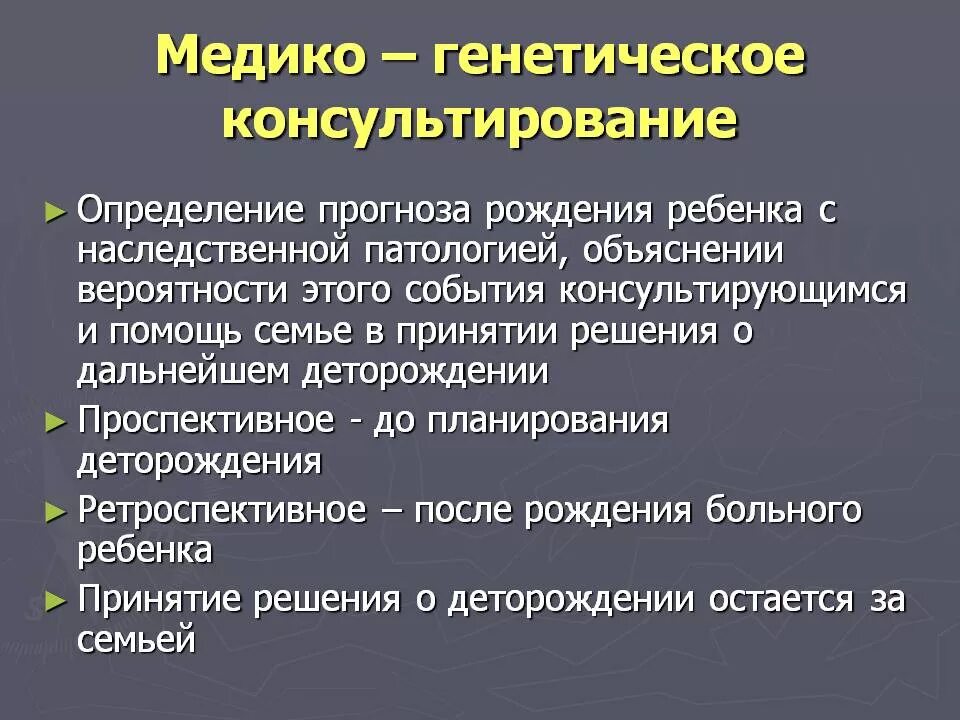 Медико – генетическое консультирование

► Определение прогноза рождения ребенка с наследственной патологией, объяснении вероятности этого события консультирующимся и помощь семье в принятии решения о дальнейшем деторождении

► Проспективное - до планирования деторождения

► Ретроспективное – после рождения больного ребенка

► Принятие решения о деторождении остается за семьей